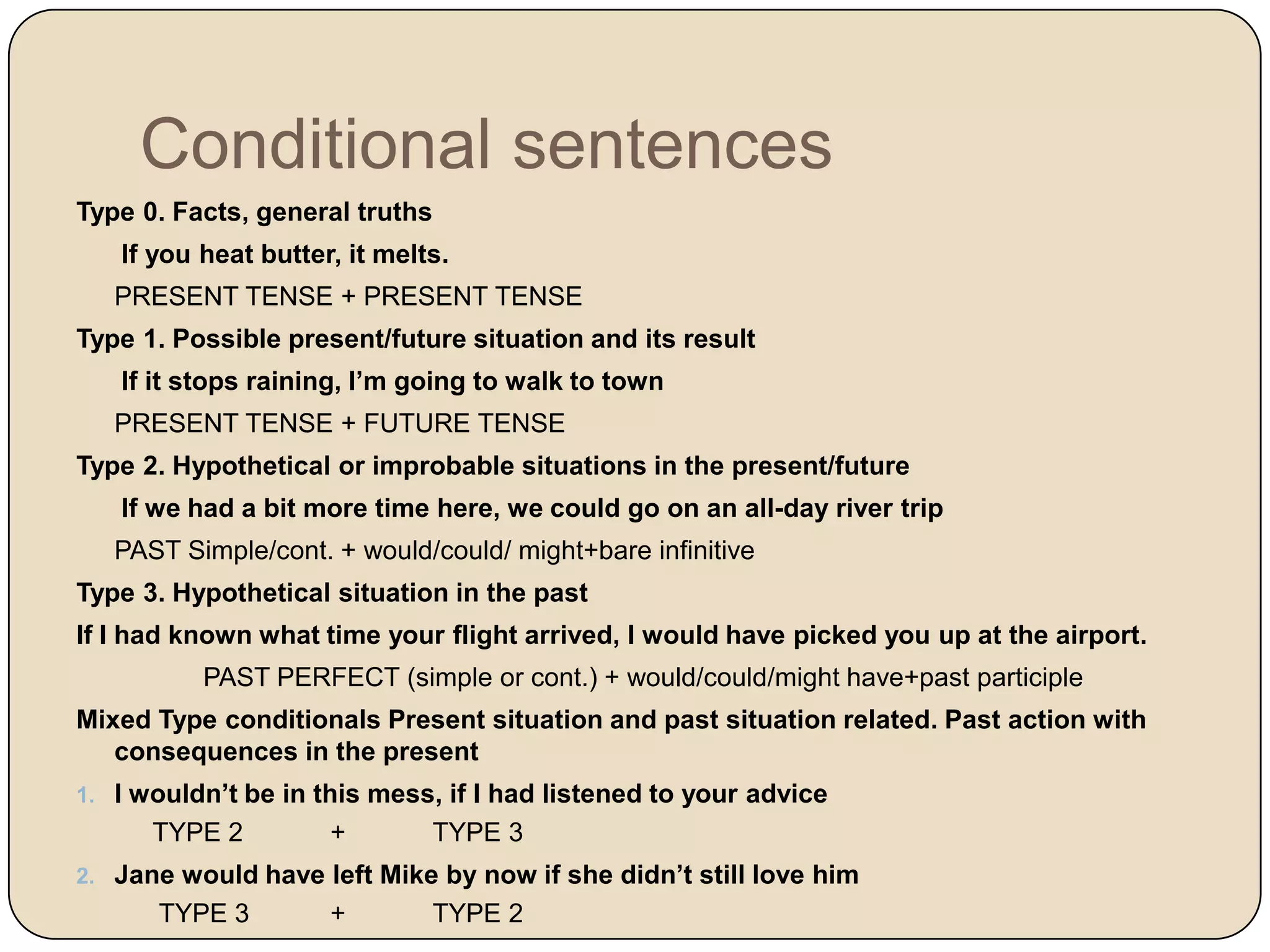 Conditional sentences

Type 0. Facts, general truths

If you heat butter, it melts.

PRESENT TENSE + PRESENT TENSE

Type 1. Possible present/future situation and its result

If it stops raining, I'm going to walk to town

PRESENT TENSE + FUTURE TENSE

Type 2. Hypothetical or improbable situations in the present/future

If we had a bit more time here, we could go on an all-day river trip

PAST Simple/cont. + would/could/ might+bare infinitive

Type 3. Hypothetical situation in the past

If I had known what time your flight arrived, I would have picked you up at the airport.

PAST PERFECT (simple or cont.) + would/could/might have+past participle

Mixed Type conditionals Present situation and past situation related. Past action with consequences in the present

1. I wouldn't be in this mess, if I had listened to your advice

TYPE 2 + TYPE 3

2. Jane would have left Mike by now if she didn't still love him

TYPE 3 + TYPE 2